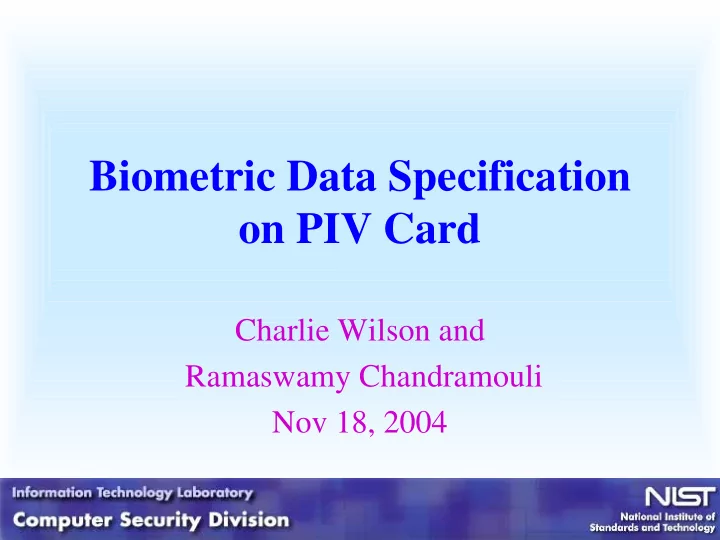 Biometric Data Specification on PIV Card

Charlie Wilson and
Ramaswamy Chandramouli
Nov 18, 2004

Information Technology Laboratory
Computer Security Division

NIST
National Institute of Standards and Technology